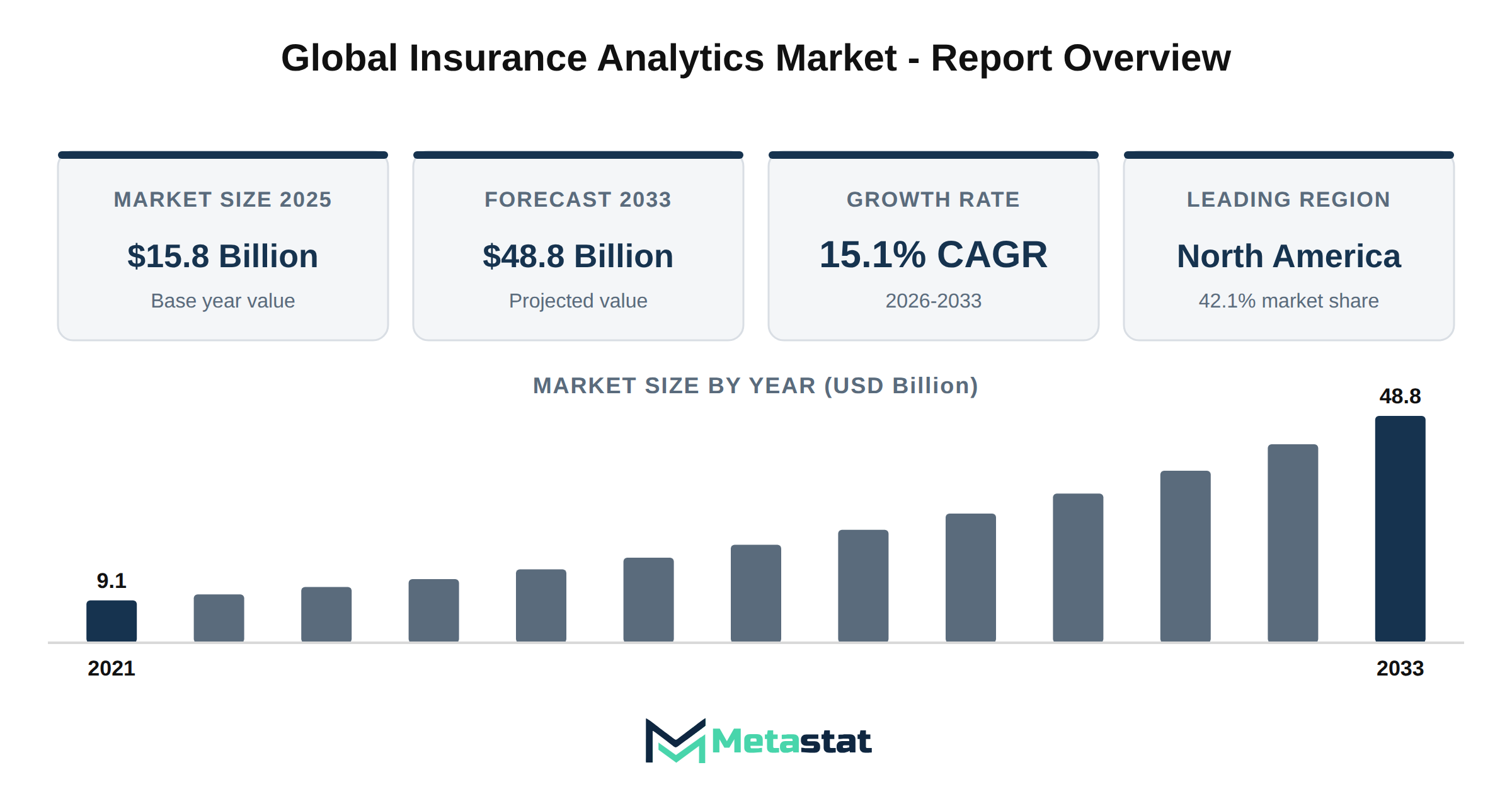 Global Insurance Analytics Market - Report Overview

MARKET SIZE 2025
$15.8 Billion
Base year value

FORECAST 2033
$48.8 Billion
Projected value

GROWTH RATE
15.1% CAGR
2026-2033

LEADING REGION
North America
42.1% market share

MARKET SIZE BY YEAR (USD Billion)

9.1
48.8
2021
2033

Metastat